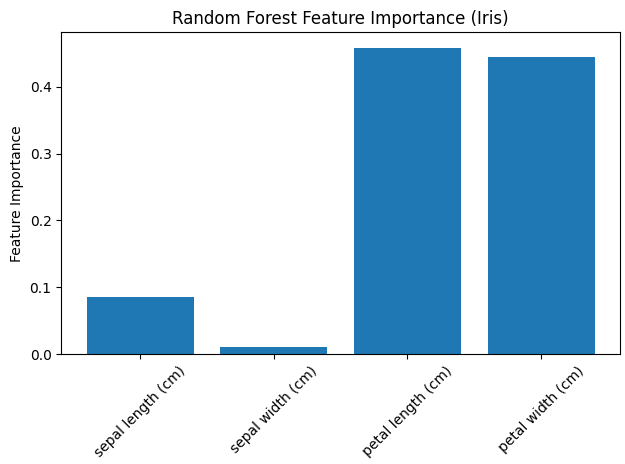 Random Forest Feature Importance (Iris)

Feature Importance

0.4
0.3
0.2
0.1
0.0

sepal length (cm)
sepal width (cm)
petal length (cm)
petal width (cm)